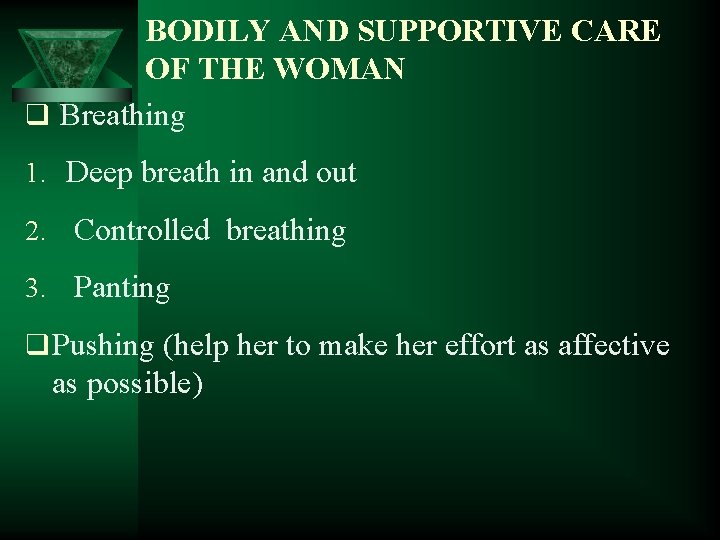 BODILY AND SUPPORTIVE CARE OF THE WOMAN

❑ Breathing

1. Deep breath in and out

2. Controlled breathing

3. Panting

❑ Pushing (help her to make her effort as affective as possible)